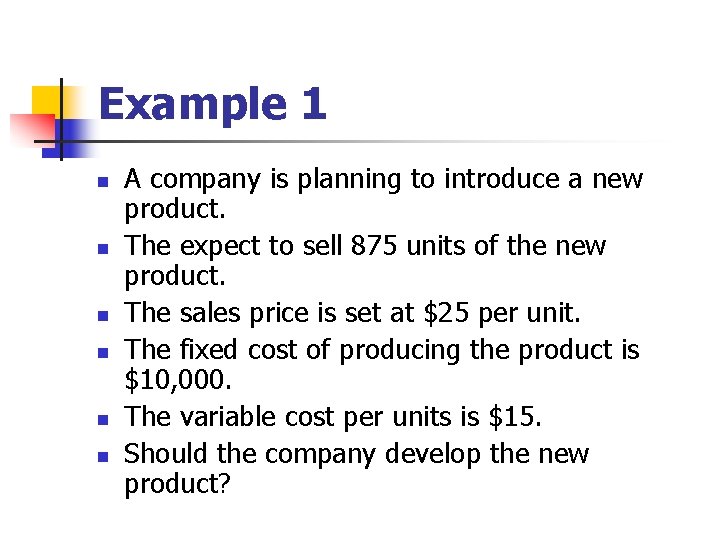 Example 1

- A company is planning to introduce a new product.
- The expect to sell 875 units of the new product.
- The sales price is set at \$25 per unit.
- The fixed cost of producing the product is \$10,000.
- The variable cost per units is \$15.
- Should the company develop the new product?